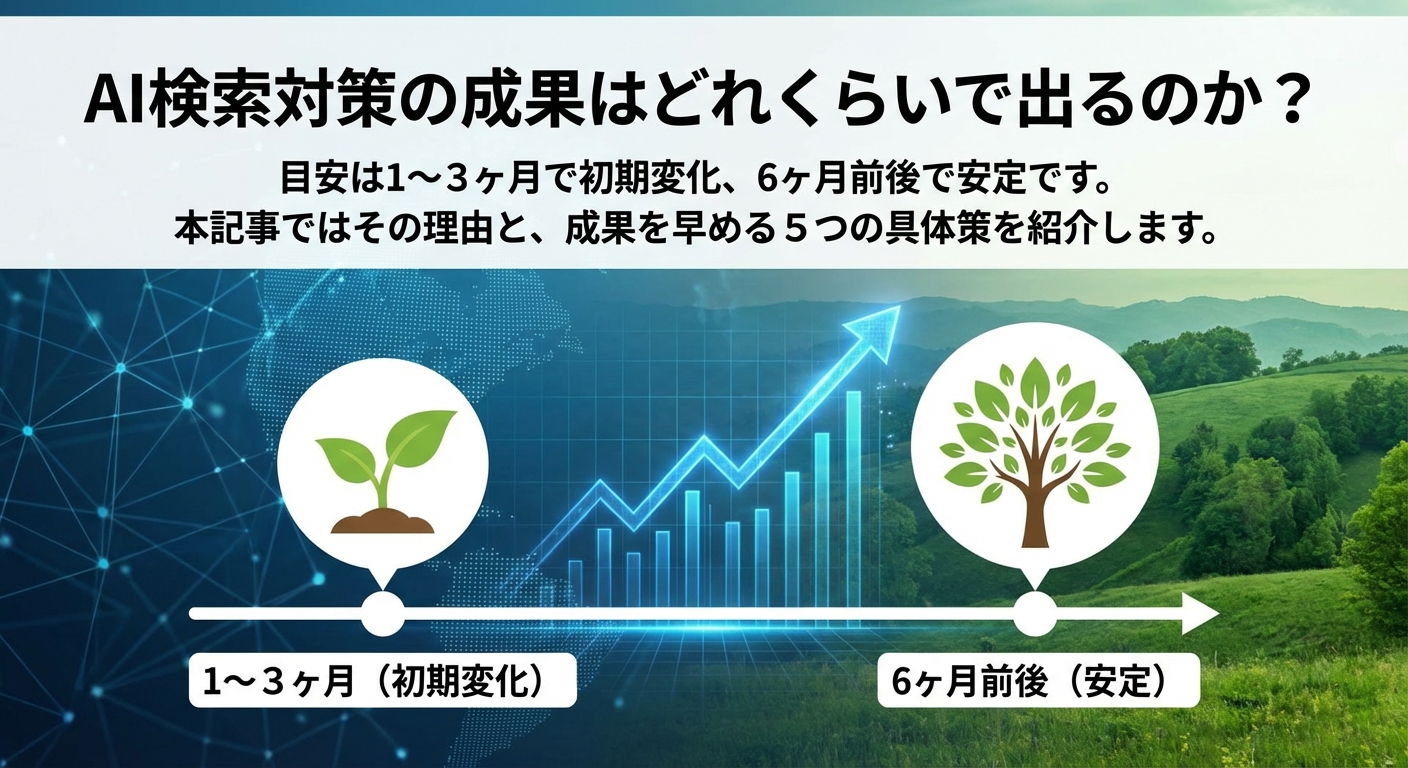 AI検索対策の成果はどれくらいで出るのか？

目安は1〜３ヶ月で初期変化、6ヶ月前後で安定です。
本記事ではその理由と、成果を早める５つの具体策を紹介します。

1〜３ヶ月（初期変化）

6ヶ月前後（安定）